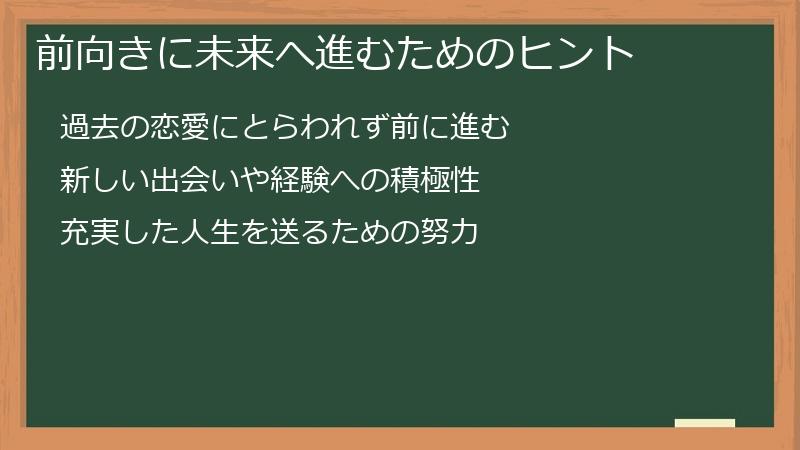 前向きに未来へ進むためのヒント

過去の恋愛にとらわれず前に進む

新しい出会いや経験への積極性

充実した人生を送るための努力